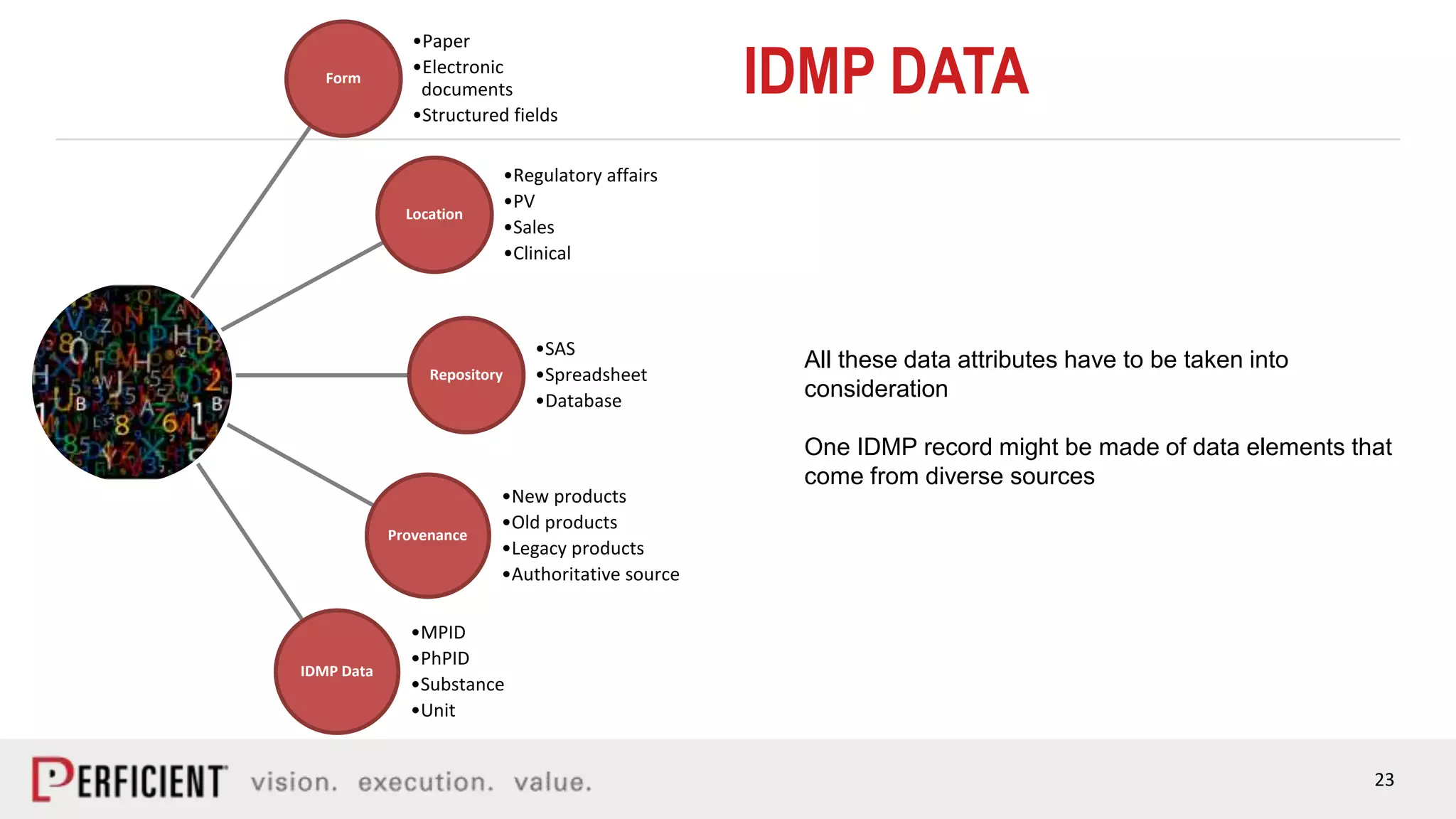 IDMP DATA

Form
•Paper
•Electronic documents
•Structured fields

Location
•Regulatory affairs
•PV
•Sales
•Clinical

Repository
•SAS
•Spreadsheet
•Database

Provenance
•New products
•Old products
•Legacy products
•Authoritative source

IDMP Data
•MPID
•PhPID
•Substance
•Unit

All these data attributes have to be taken into consideration

One IDMP record might be made of data elements that come from diverse sources

PERFICIENT vision. execution. value.

23